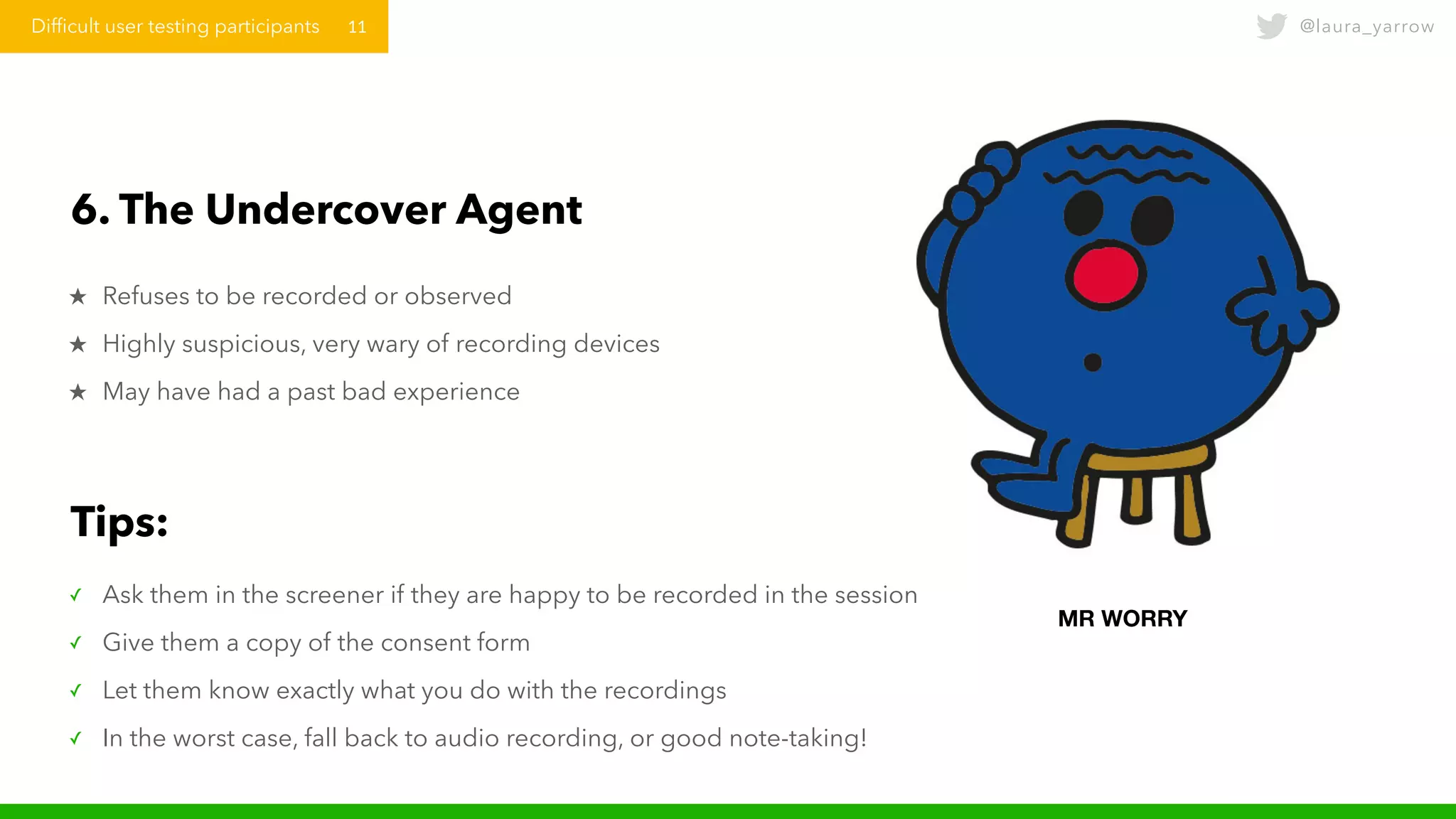 Difficult user testing participants 11

@laura_yarrow

6. The Undercover Agent

★ Refuses to be recorded or observed
★ Highly suspicious, very wary of recording devices
★ May have had a past bad experience

Tips:

✓ Ask them in the screener if they are happy to be recorded in the session
✓ Give them a copy of the consent form
✓ Let them know exactly what you do with the recordings
✓ In the worst case, fall back to audio recording, or good note-taking!

MR WORRY